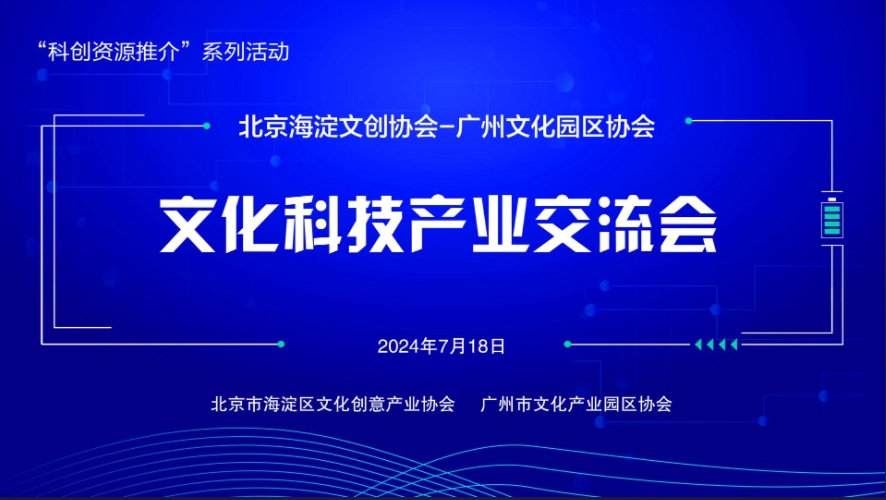 “科创资源推介”系列活动

北京海淀文创协会–广州文化园区协会

文化科技产业交流会

2024年7月18日

北京市海淀区文化创意产业协会　广州市文化产业园区协会